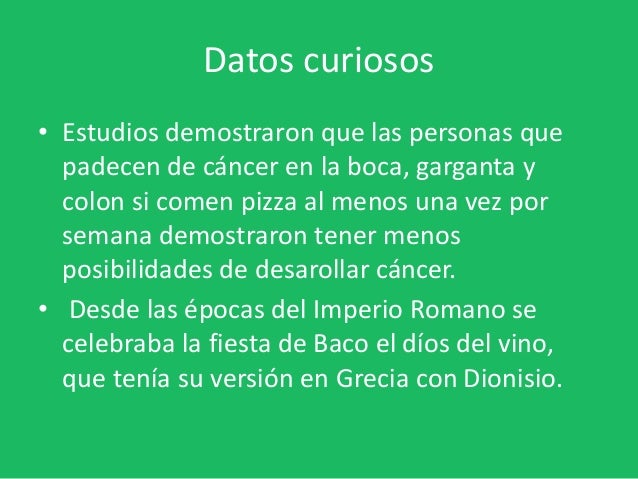 Datos curiosos

• Estudios demostraron que las personas que padecen de cáncer en la boca, garganta y colon si comen pizza al menos una vez por semana demostraron tener menos posibilidades de desarollar cáncer.
• Desde las épocas del Imperio Romano se celebraba la fiesta de Baco el díos del vino, que tenía su versión en Grecia con Dionisio.